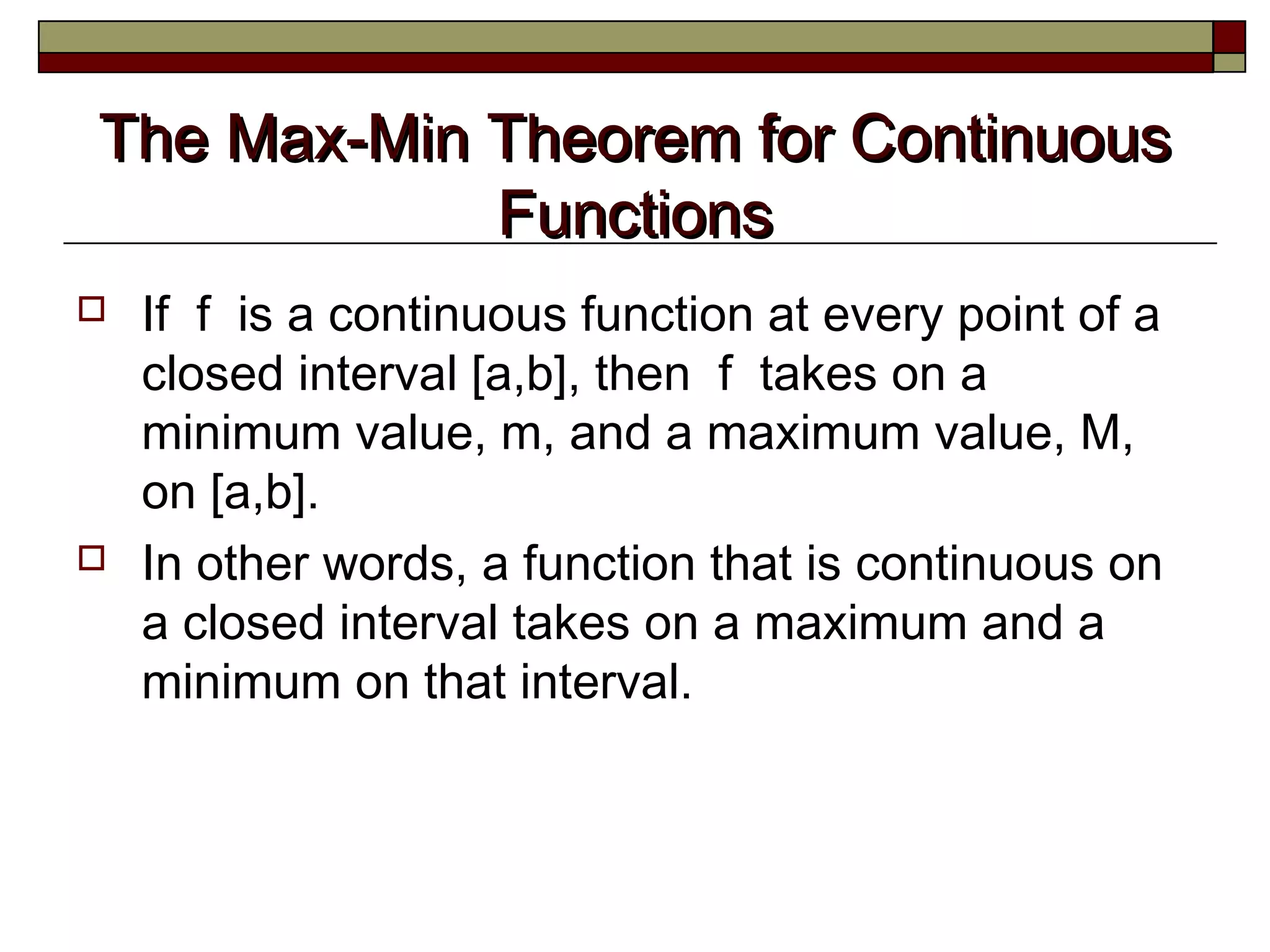 The Max-Min Theorem for Continuous Functions

If f is a continuous function at every point of a closed interval [a,b], then f takes on a minimum value, m, and a maximum value, M, on [a,b].

In other words, a function that is continuous on a closed interval takes on a maximum and a minimum on that interval.